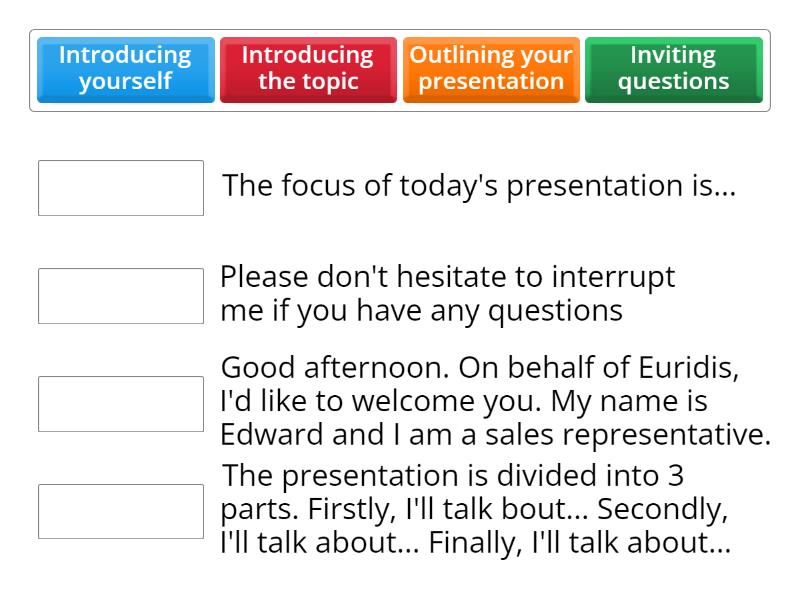 Introducing yourself

Introducing the topic

Outlining your presentation

Inviting questions

The focus of today's presentation is...

Please don't hesitate to interrupt me if you have any questions

Good afternoon. On behalf of Euridis, I'd like to welcome you. My name is Edward and I am a sales representative.

The presentation is divided into 3 parts. Firstly, I'll talk bout... Secondly, I'll talk about... Finally, I'll talk about...